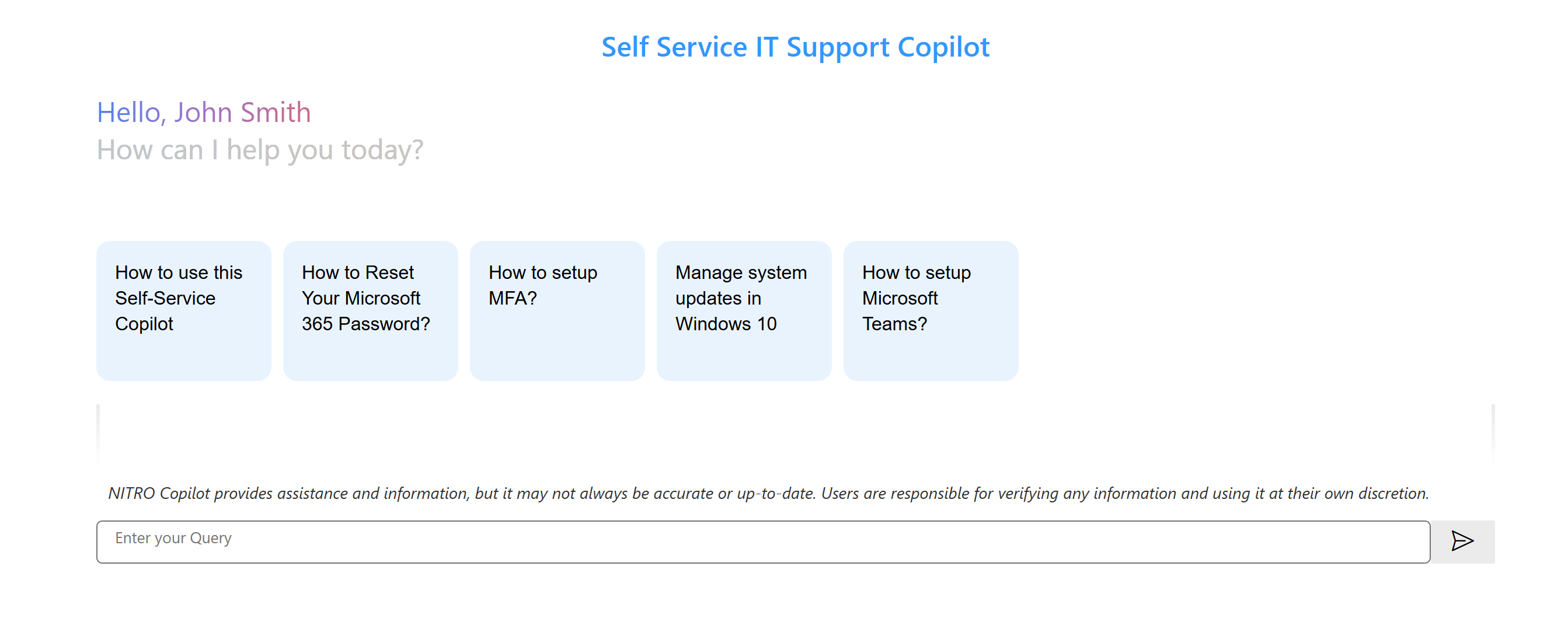 Self Service IT Support Copilot

Hello, John Smith
How can I help you today?

How to use this Self-Service Copilot

How to Reset Your Microsoft 365 Password?

How to setup MFA?

Manage system updates in Windows 10

How to setup Microsoft Teams?

NITRO Copilot provides assistance and information, but it may not always be accurate or up-to-date. Users are responsible for verifying any information and using it at their own discretion.

Enter your Query